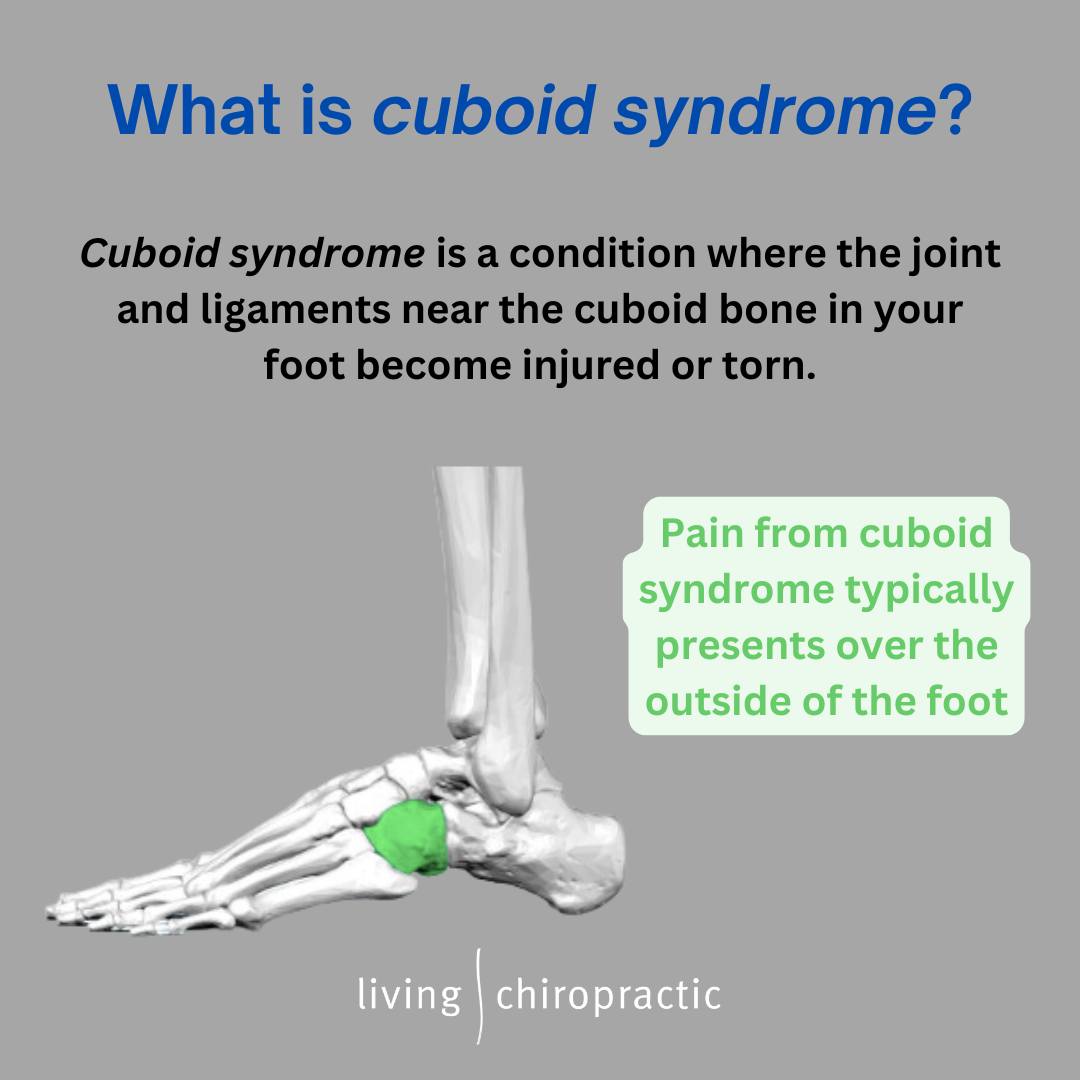 What is cuboid syndrome?

Cuboid syndrome is a condition where the joint and ligaments near the cuboid bone in your foot become injured or torn.

Pain from cuboid syndrome typically presents over the outside of the foot

living chiropractic